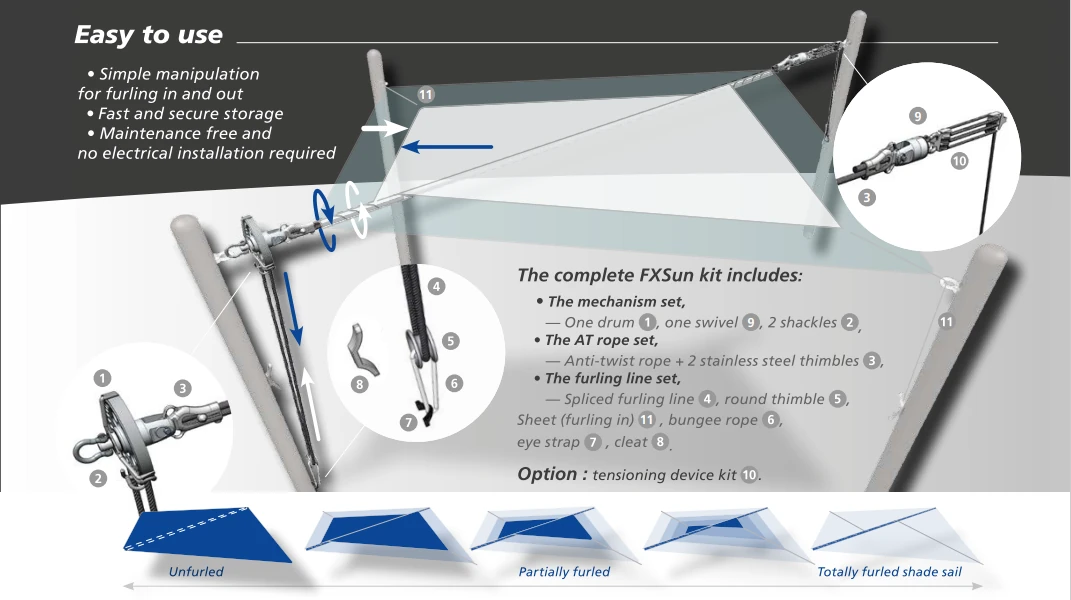 Easy to use

• Simple manipulation for furling in and out
• Fast and secure storage
• Maintenance free and no electrical installation required

11

9

10

3

4

5

6

7

8

1

3

2

11

The complete FXSun kit includes:

• The mechanism set,
— One drum 1, one swivel 9, 2 shackles 2,
• The AT rope set,
— Anti-twist rope + 2 stainless steel thimbles 3,
• The furling line set,
— Spliced furling line 4, round thimble 5,
Sheet (furling in) 11, bungee rope 6,
eye strap 7, cleat 8.

Option : tensioning device kit 10.

Unfurled

Partially furled

Totally furled shade sail